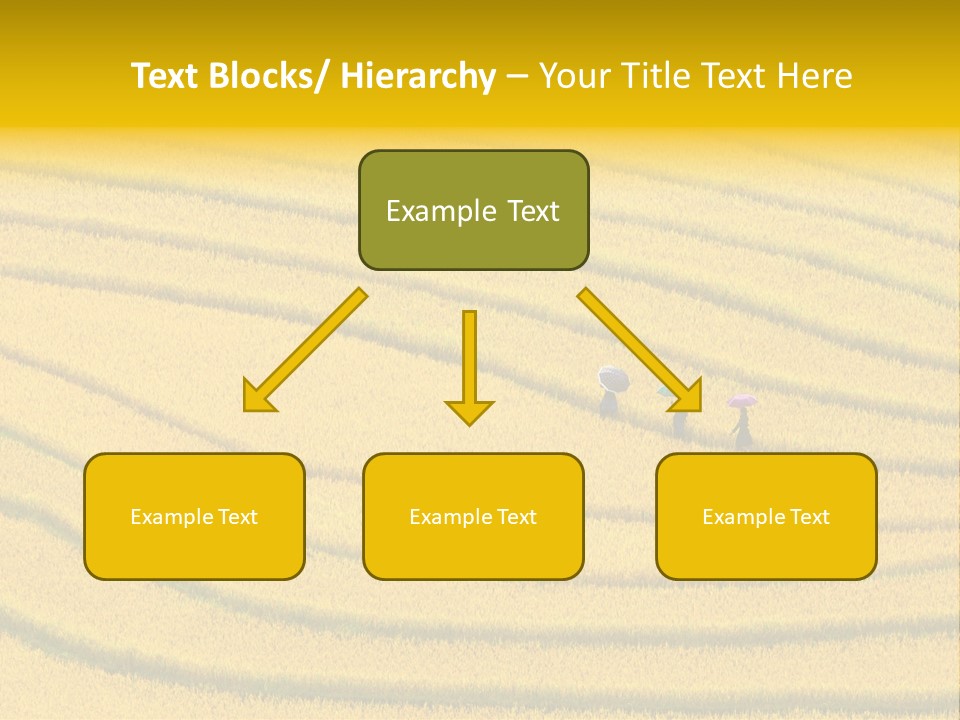 Text Blocks/ Hierarchy – Your Title Text Here

Example Text

Example Text

Example Text

Example Text